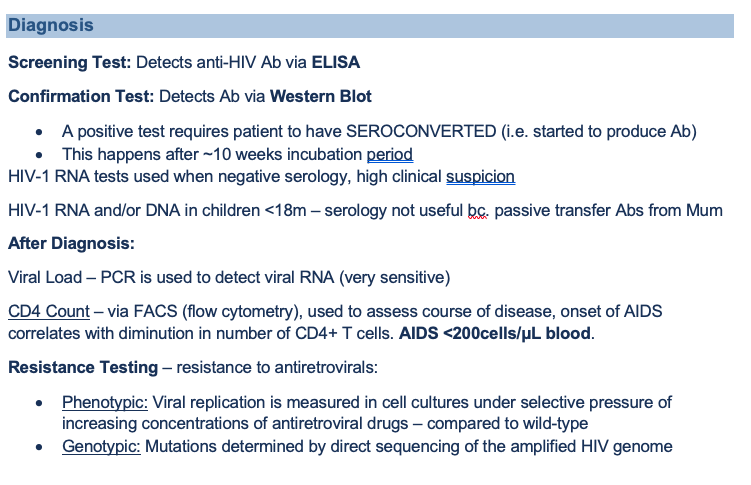 Diagnosis

Screening Test: Detects anti-HIV Ab via ELISA

Confirmation Test: Detects Ab via Western Blot

- A positive test requires patient to have SEROCONVERTED (i.e. started to produce Ab)
- This happens after ~10 weeks incubation period

HIV-1 RNA tests used when negative serology, high clinical suspicion

HIV-1 RNA and/or DNA in children <18m – serology not useful bc. passive transfer Abs from Mum

After Diagnosis:

Viral Load – PCR is used to detect viral RNA (very sensitive)

CD4 Count – via FACS (flow cytometry), used to assess course of disease, onset of AIDS correlates with diminution in number of CD4+ T cells. AIDS <200cells/μL blood.

Resistance Testing – resistance to antiretrovirals:

- Phenotypic: Viral replication is measured in cell cultures under selective pressure of increasing concentrations of antiretroviral drugs – compared to wild-type
- Genotypic: Mutations determined by direct sequencing of the amplified HIV genome